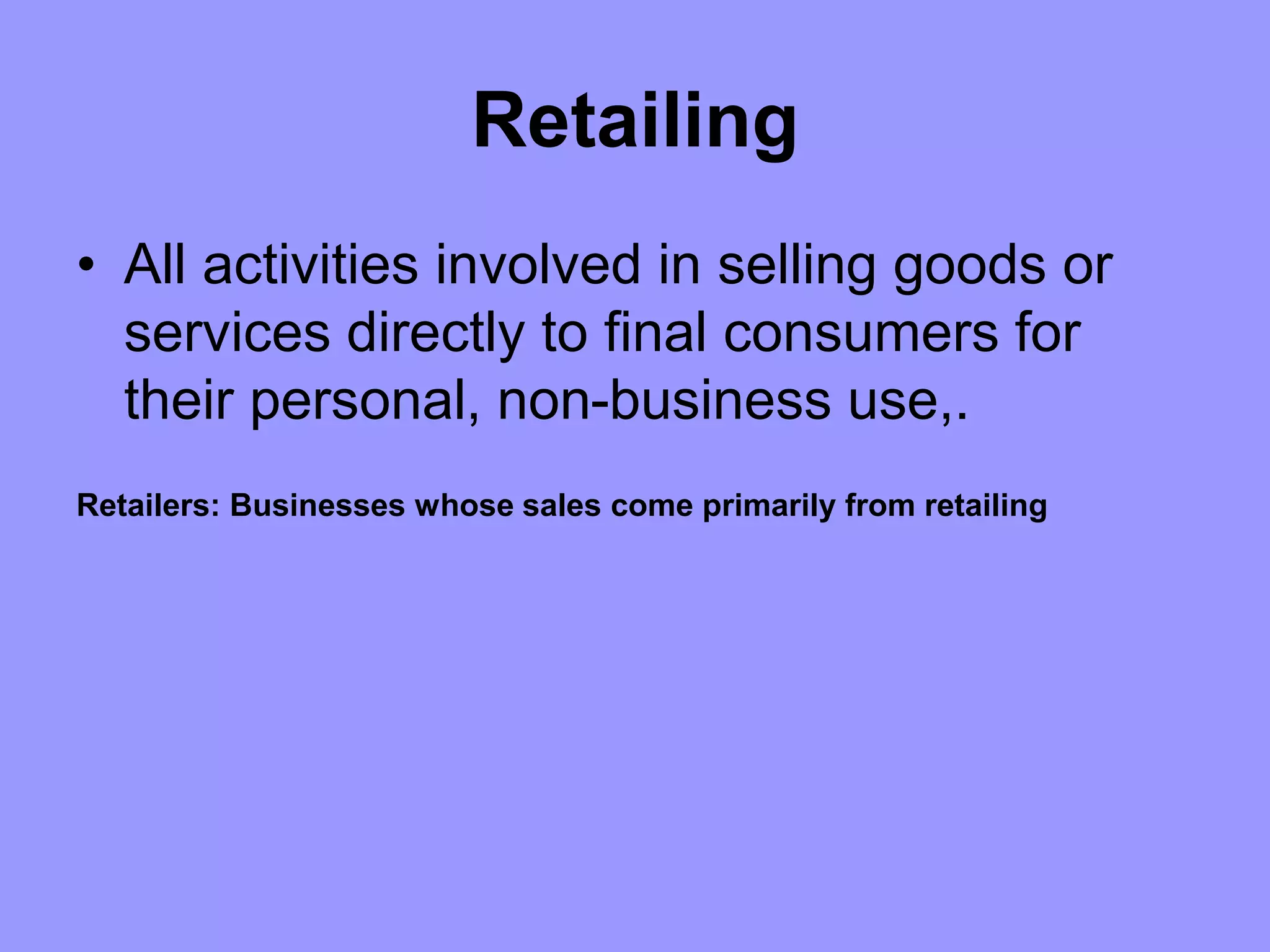 Retailing

• All activities involved in selling goods or services directly to final consumers for their personal, non-business use,.

Retailers: Businesses whose sales come primarily from retailing